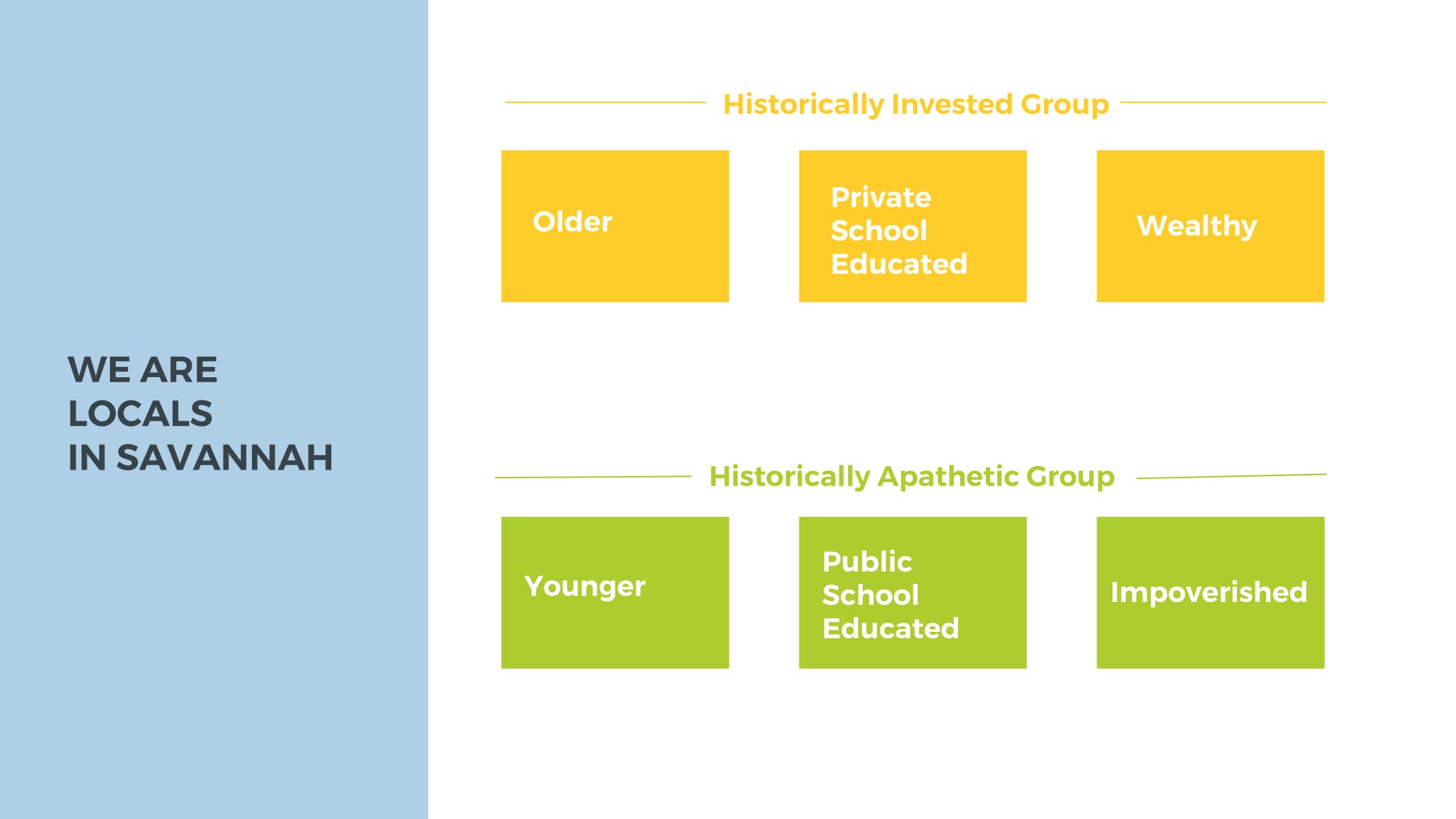 WE ARE
LOCALS
IN SAVANNAH

Historically Invested Group

Older

Private School Educated

Wealthy

Historically Apathetic Group

Younger

Public School Educated

Impoverished